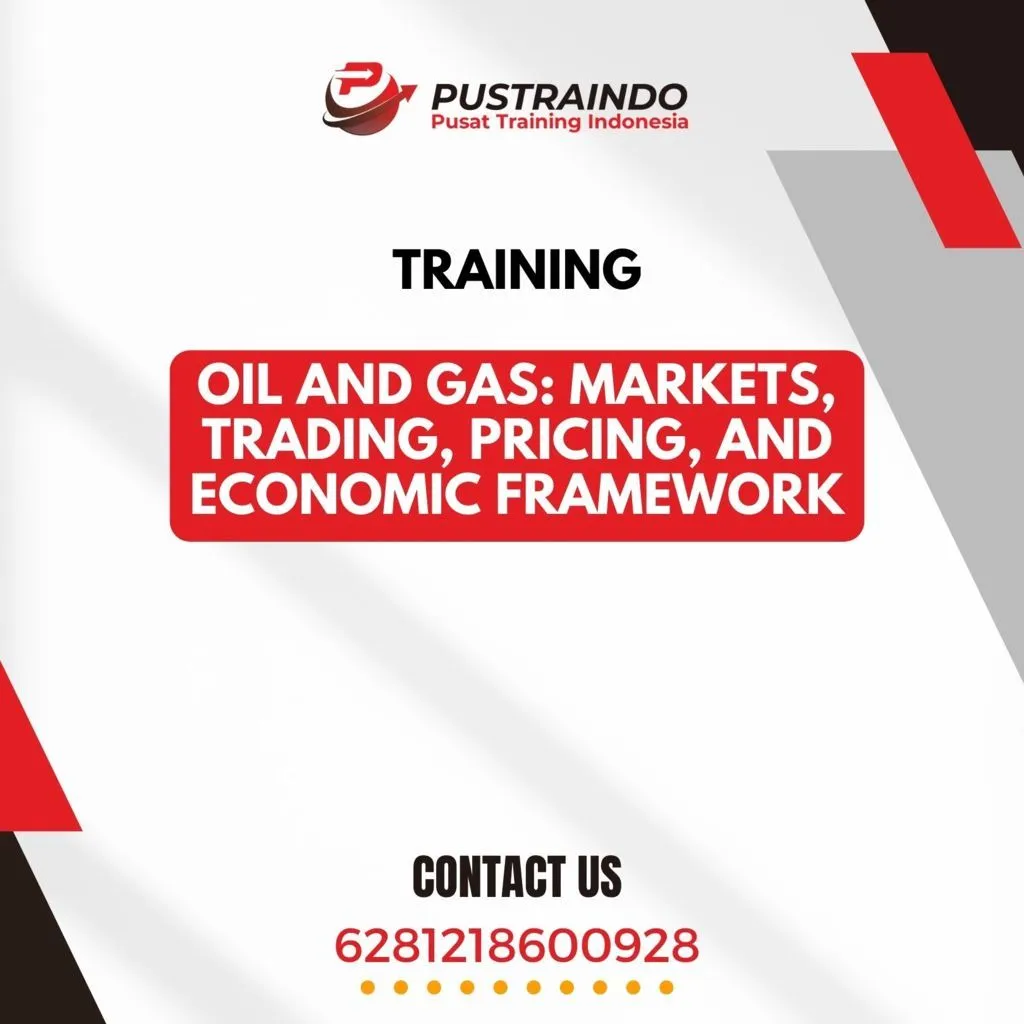 PUSTRAINDO
Pusat Training Indonesia

TRAINING

OIL AND GAS: MARKETS, TRADING, PRICING, AND ECONOMIC FRAMEWORK

CONTACT US
6281218600928